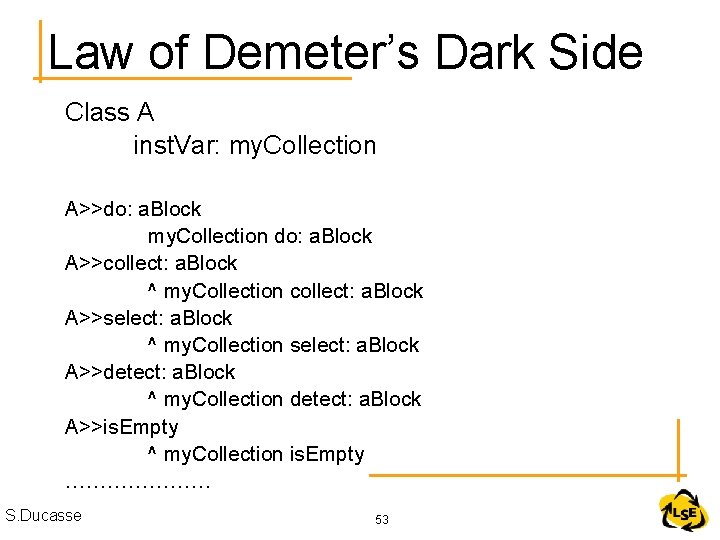 Law of Demeter's Dark Side

Class A
instVar: myCollection

A>>do: aBlock
myCollection do: aBlock
A>>collect: aBlock
^ myCollection collect: aBlock
A>>select: aBlock
^ myCollection select: aBlock
A>>detect: aBlock
^ myCollection detect: aBlock
A>>isEmpty
^ myCollection isEmpty
…………………

S.Ducasse

53

LSE